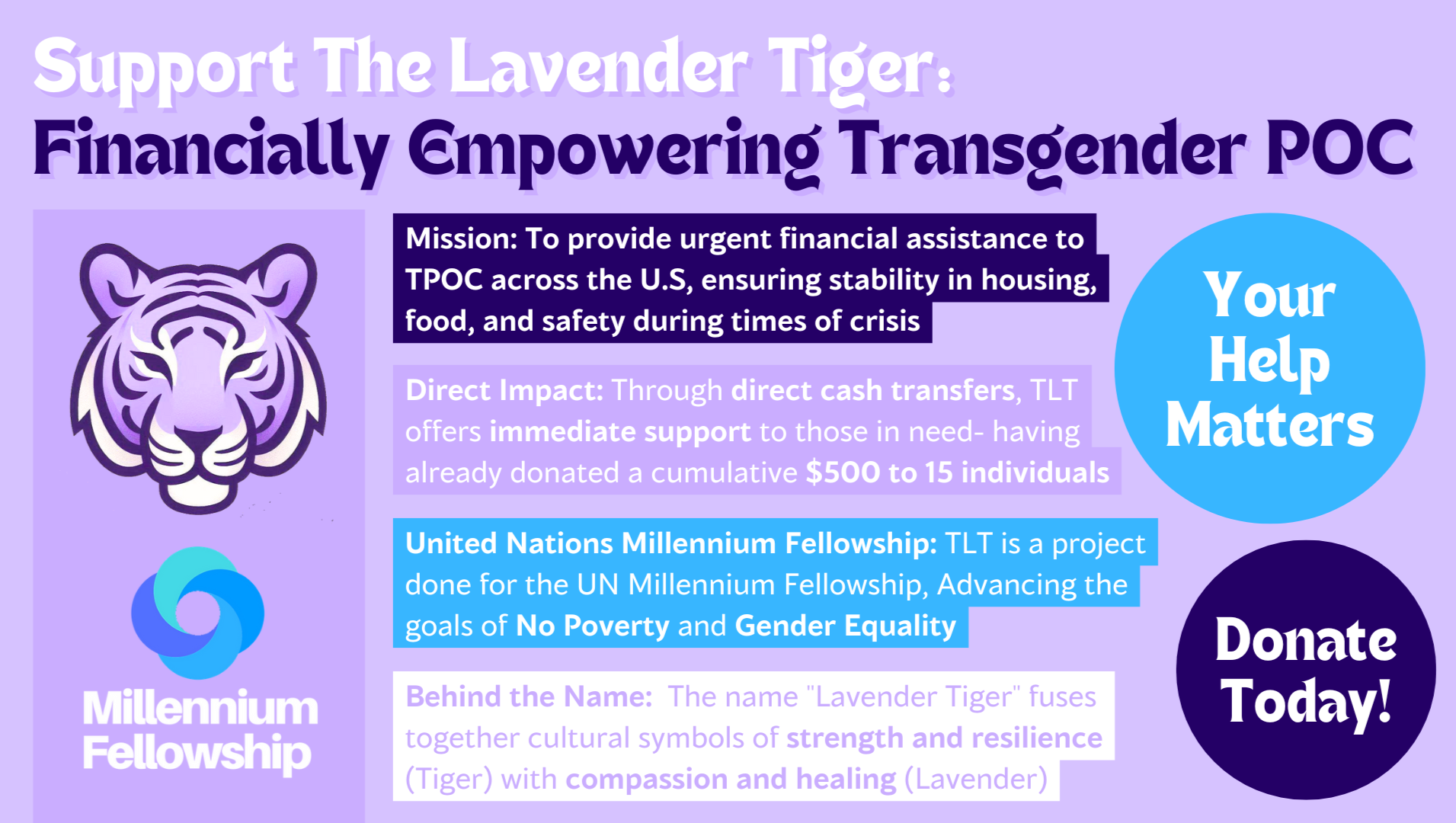 Support The Lavender Tiger:
Financially Empowering Transgender POC

Millennium Fellowship

Mission: To provide urgent financial assistance to TPOC across the U.S, ensuring stability in housing, food, and safety during times of crisis

Direct Impact: Through direct cash transfers, TLT offers immediate support to those in need- having already donated a cumulative $500 to 15 individuals

United Nations Millennium Fellowship: TLT is a project done for the UN Millennium Fellowship, Advancing the goals of No Poverty and Gender Equality

Behind the Name: The name "Lavender Tiger" fuses together cultural symbols of strength and resilience (Tiger) with compassion and healing (Lavender)

Your Help Matters

Donate Today!